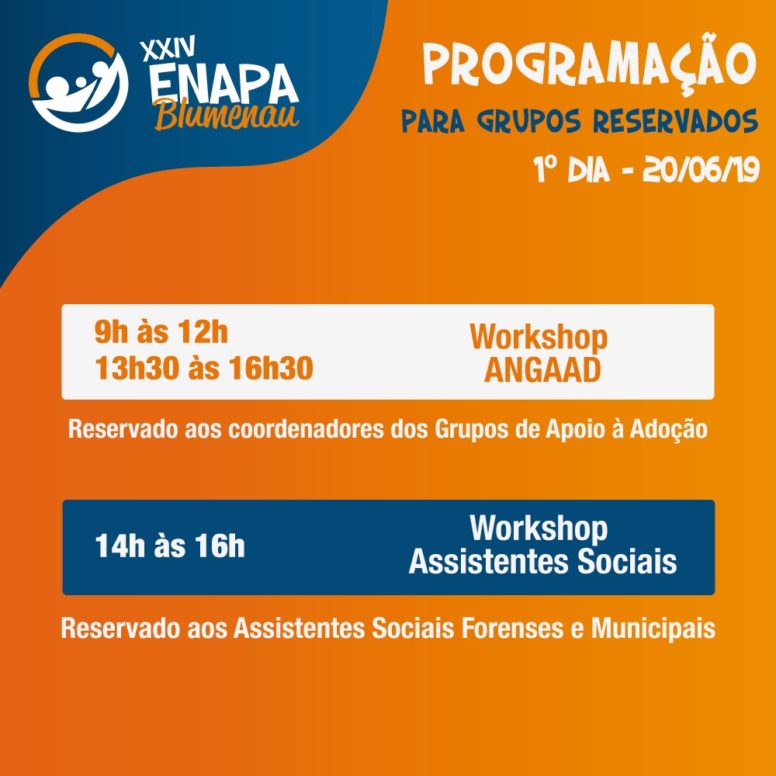 XXIV
ENAPA
Blumenau

PROGRAMAÇÃO
PARA GRUPOS RESERVADOS
1º DIA - 20/06/19

9h às 12h
13h30 às 16h30

Workshop
ANGAAD

Reservado aos coordenadores dos Grupos de Apoio à Adoção

14h às 16h

Workshop
Assistentes Sociais

Reservado aos Assistentes Sociais Forenses e Municipais